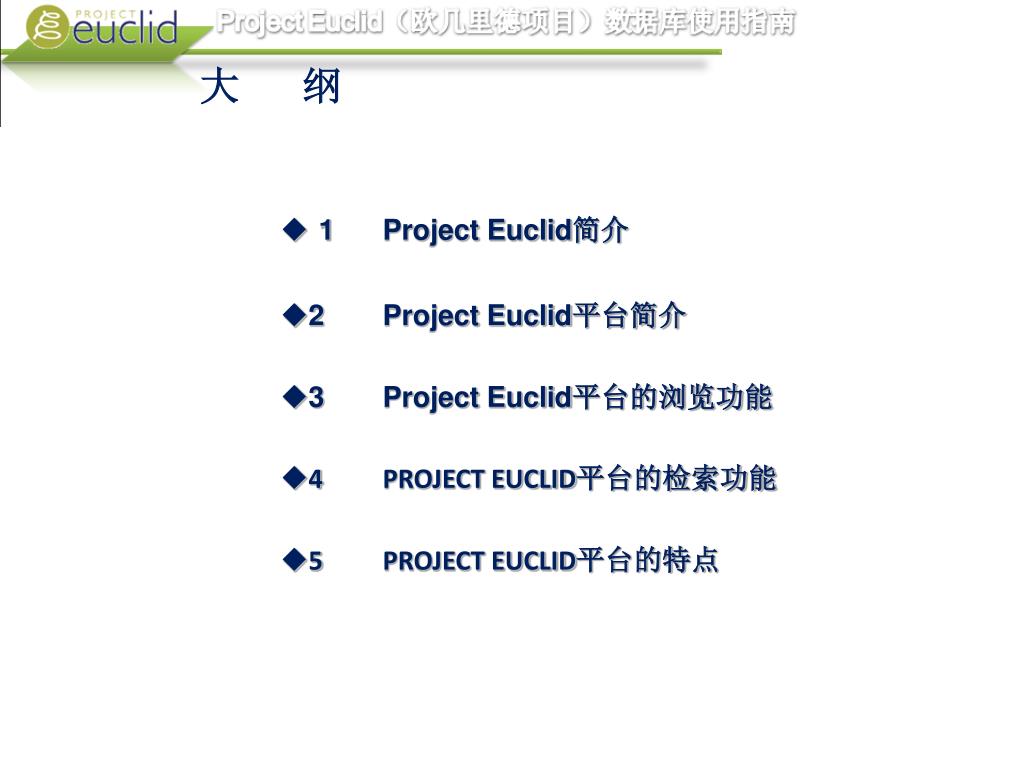 PROJECT euclid

Project Euclid（欧几里德项目）数据库使用指南

大 纲

◆ 1 Project Euclid简介

◆2 Project Euclid平台简介

◆3 Project Euclid平台的浏览功能

◆4 PROJECT EUCLID平台的检索功能

◆5 PROJECT EUCLID平台的特点